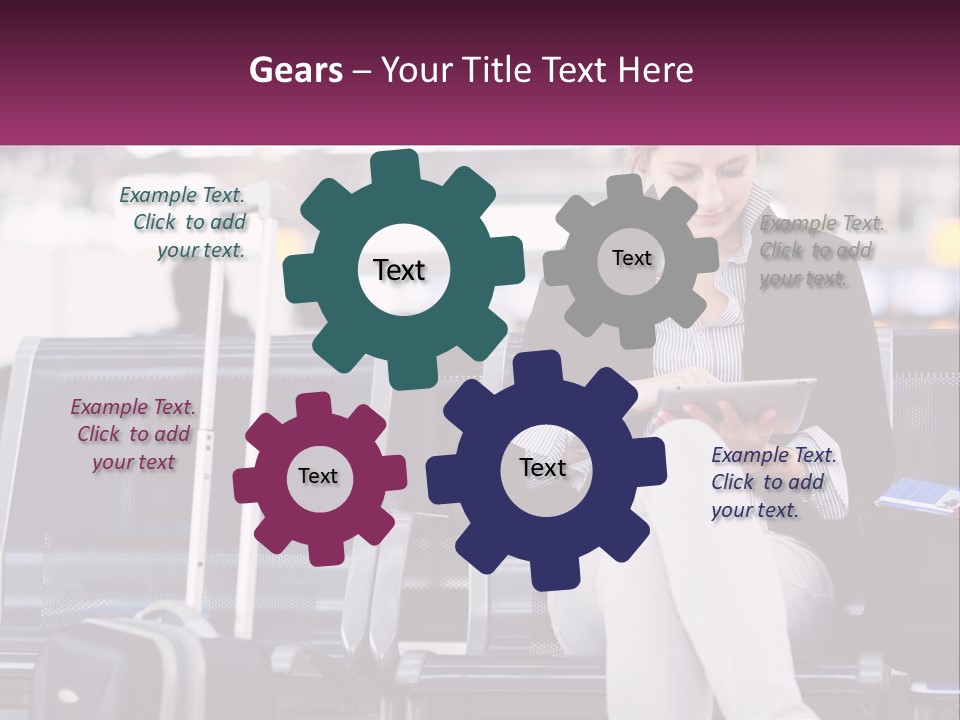 Gears – Your Title Text Here

Example Text. Click to add your text.

Text

Text

Example Text. Click to add your text.

Example Text. Click to add your text

Text

Text

Example Text. Click to add your text.